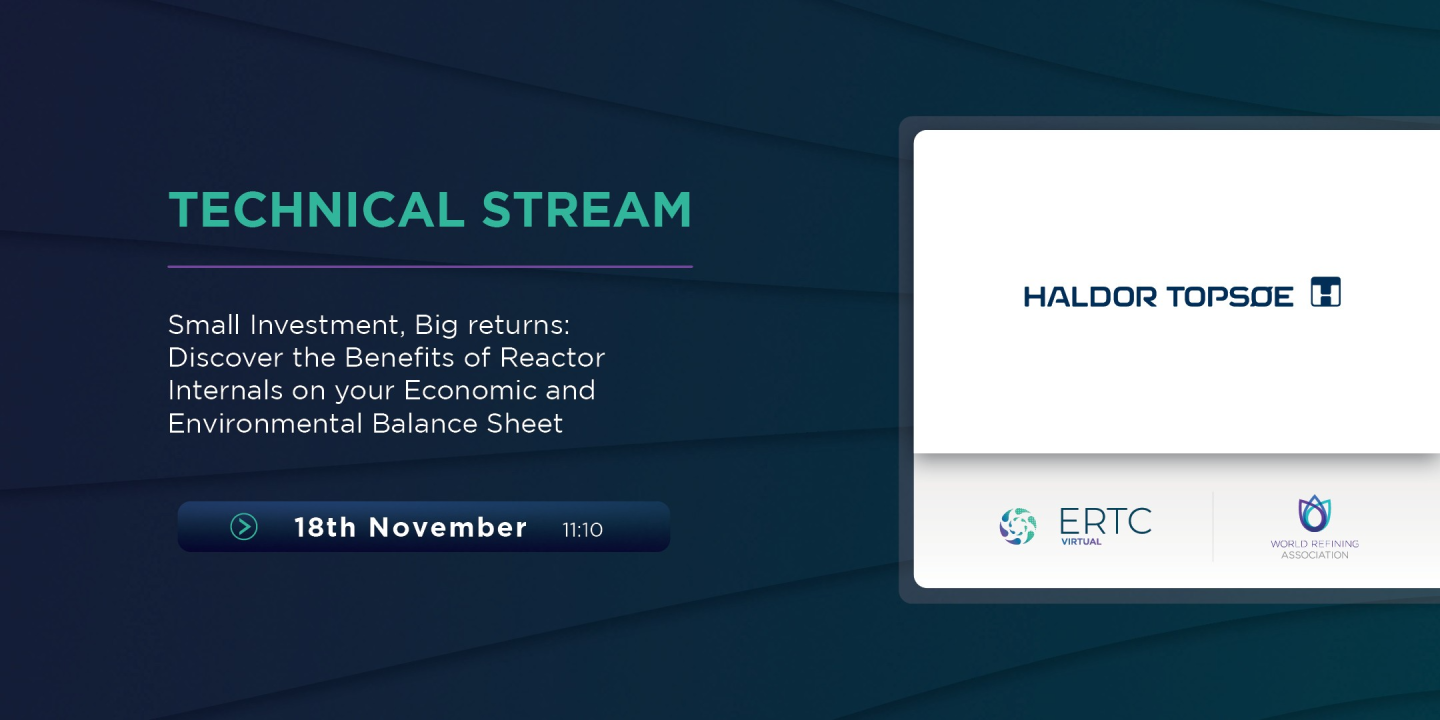 TECHNICAL STREAM

Small Investment, Big returns: Discover the Benefits of Reactor Internals on your Economic and Environmental Balance Sheet

18th November 11:10

HALDOR TOPSØE

ERTC
VIRTUAL

WORLD REFINING
ASSOCIATION